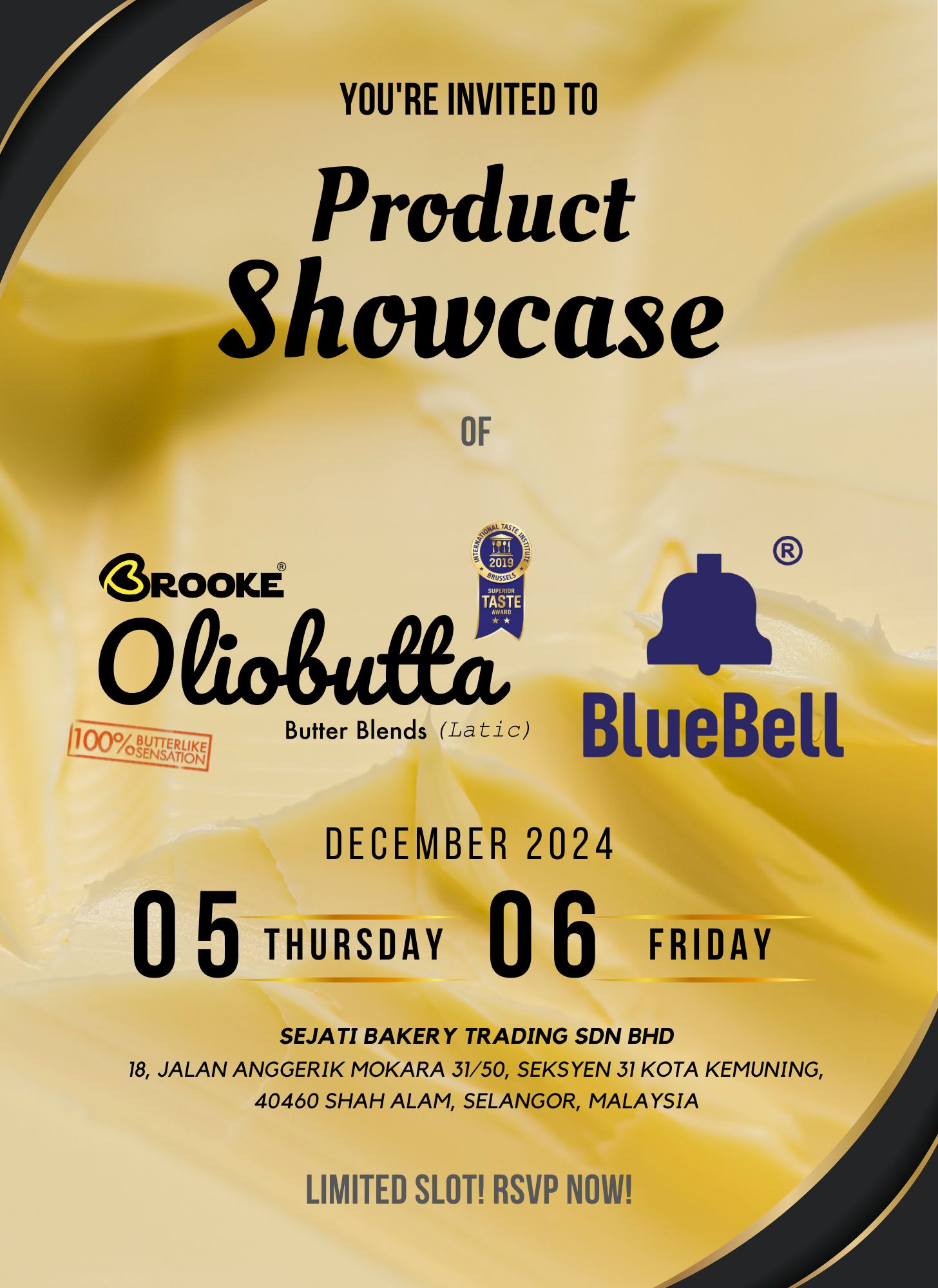 YOU'RE INVITED TO

Product Showcase

OF

BROOKE®

INTERNATIONAL TASTE INSTITUTE 2019 BRUSSELS SUPERIOR TASTE AWARD

Oliobutta

Butter Blends (Latic)

100% BUTTERLIKE SENSATION

®

BlueBell

DECEMBER 2024

05 THURSDAY 06 FRIDAY

SEJATI BAKERY TRADING SDN BHD
18, JALAN ANGGERIK MOKARA 31/50, SEKSYEN 31 KOTA KEMUNING, 40460 SHAH ALAM, SELANGOR, MALAYSIA

LIMITED SLOT! RSVP NOW!